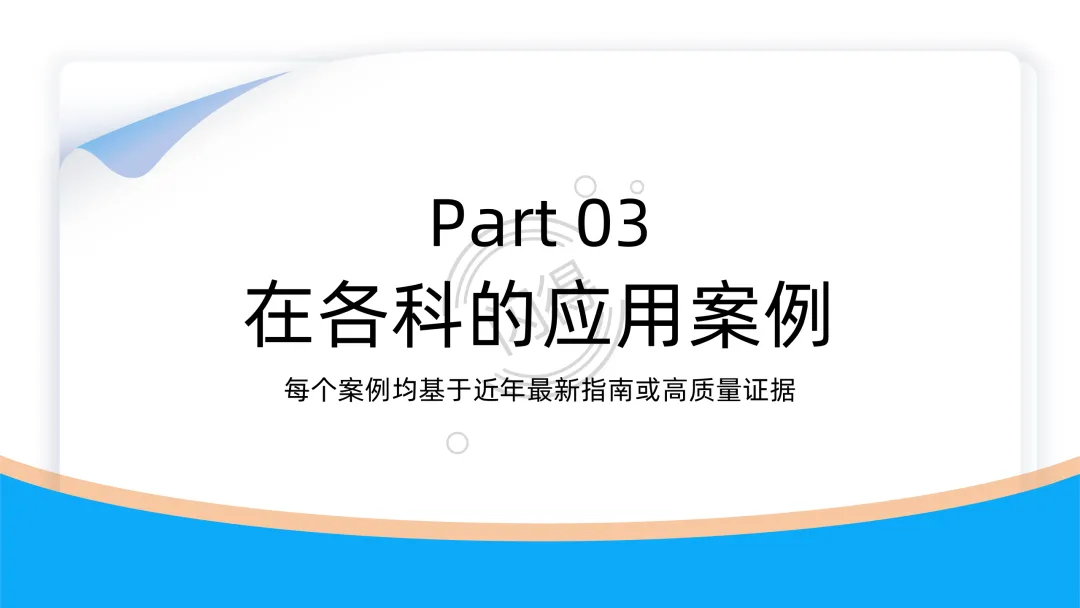 Part 03
在各科的应用案例

每个案例均基于近年最新指南或高质量证据